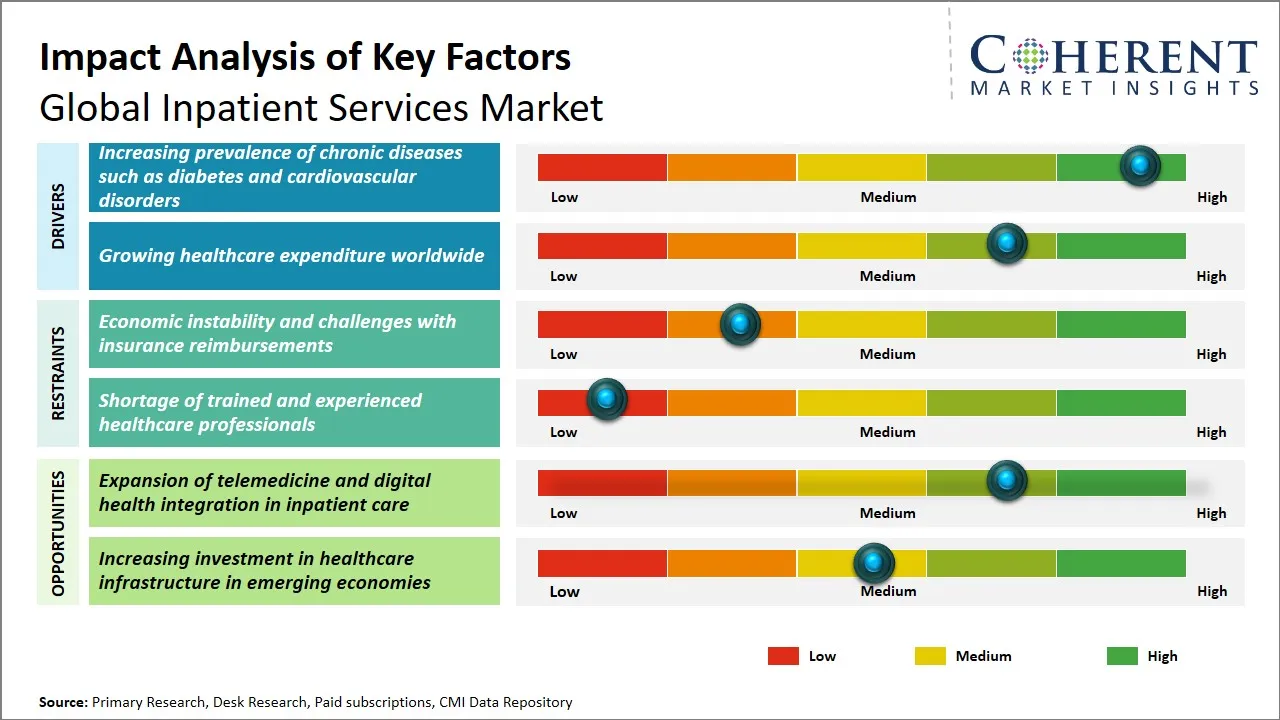 Impact Analysis of Key Factors
Global Inpatient Services Market

COHERENT
MARKET INSIGHTS

DRIVERS

Increasing prevalence of chronic diseases such as diabetes and cardiovascular disorders

Low Medium High

Growing healthcare expenditure worldwide

Low Medium High

RESTRAINTS

Economic instability and challenges with insurance reimbursements

Low Medium High

Shortage of trained and experienced healthcare professionals

Low Medium High

OPPORTUNITIES

Expansion of telemedicine and digital health integration in inpatient care

Low Medium High

Increasing investment in healthcare infrastructure in emerging economies

Low Medium High

Low Medium High

Source: Primary Research, Desk Research, Paid subscriptions, CMI Data Repository